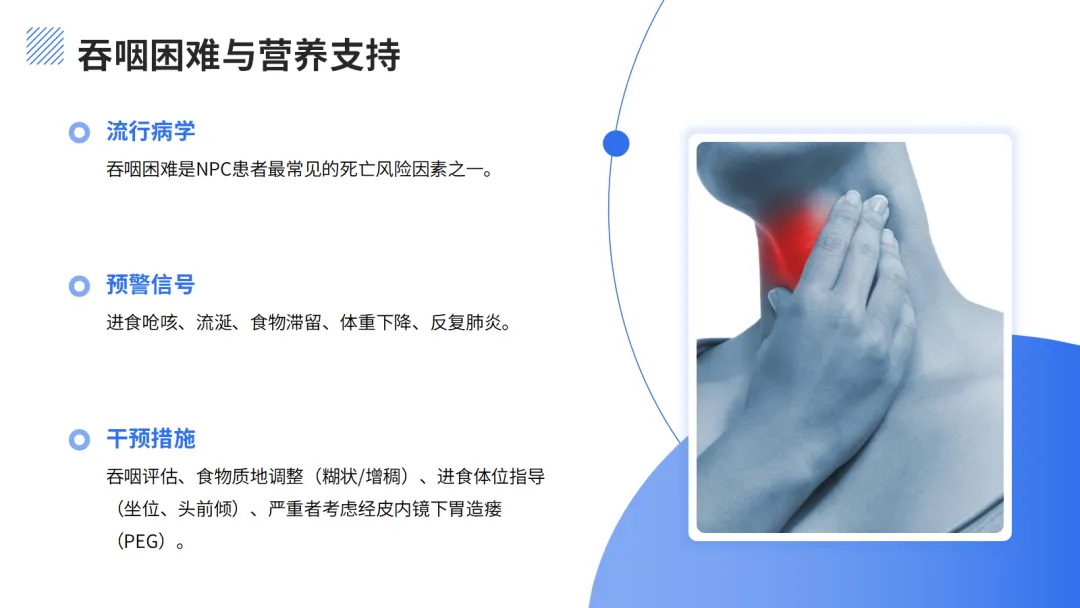 吞咽困难与营养支持

流行病学

吞咽困难是NPC患者最常见的死亡风险因素之一。

预警信号

进食呛咳、流涎、食物滞留、体重下降、反复肺炎。

干预措施

吞咽评估、食物质地调整（糊状/增稠）、进食体位指导（坐位、头前倾）、严重者考虑经皮内镜下胃造瘘（PEG）。